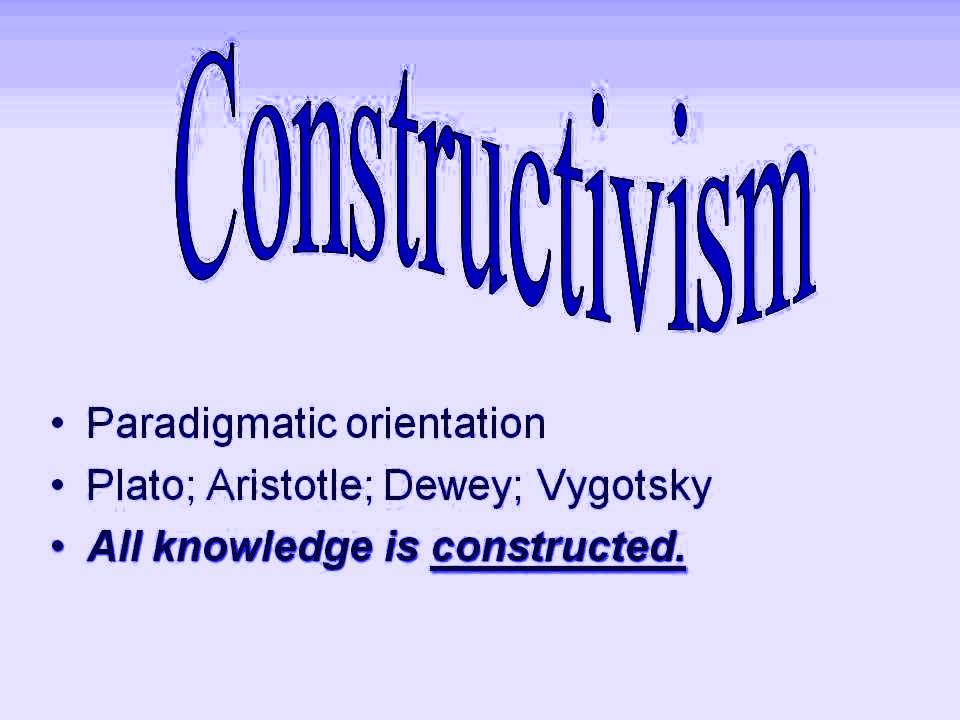 Constructivism

• Paradigmatic orientation
• Plato; Aristotle; Dewey; Vygotsky
• All knowledge is constructed.